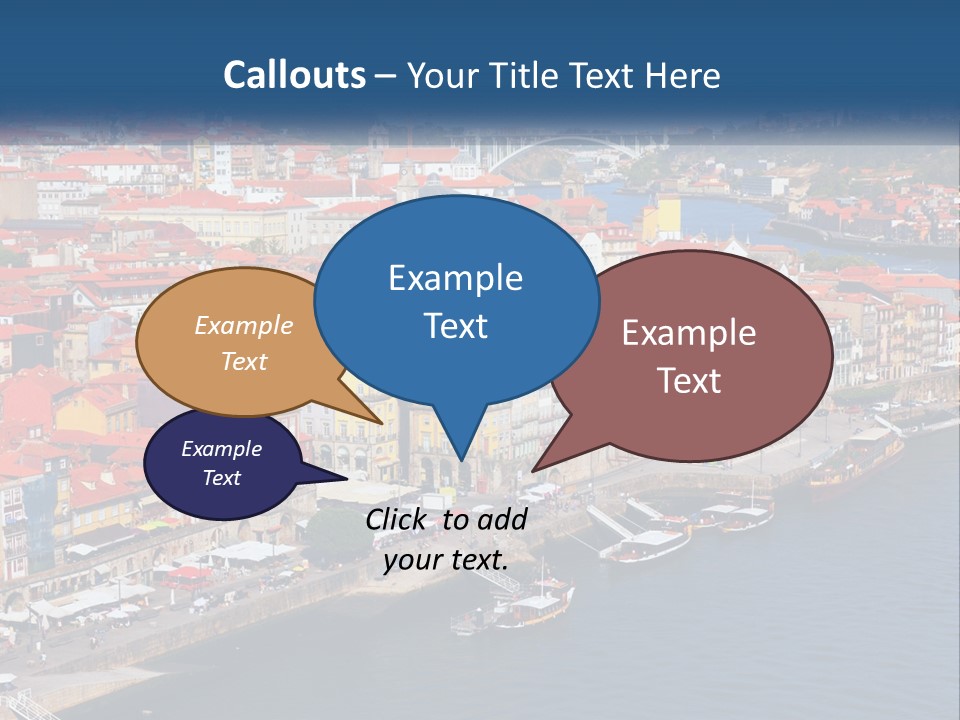 Callouts – Your Title Text Here

Example Text

Example Text

Example Text

Example Text

Click to add your text.